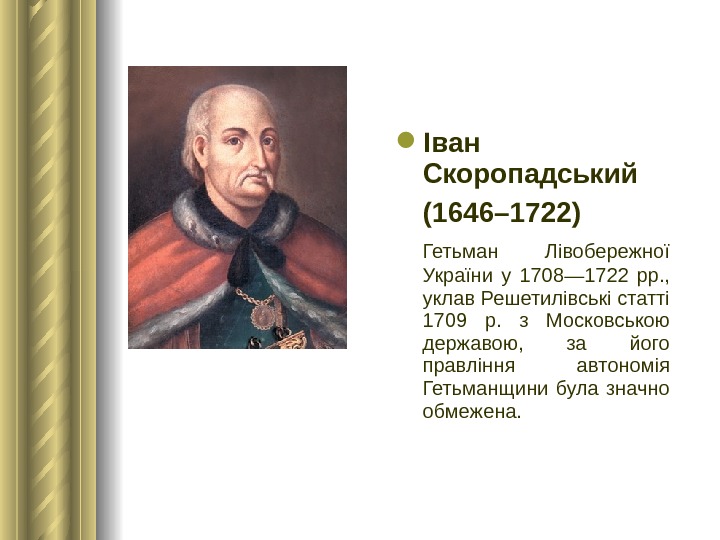 Іван Скоропадський

(1646–1722)

Гетьман Лівобережної України у 1708—1722 рр., уклав Решетилівські статті 1709 р. з Московською державою, за його правління автономія Гетьманщини була значно обмежена.